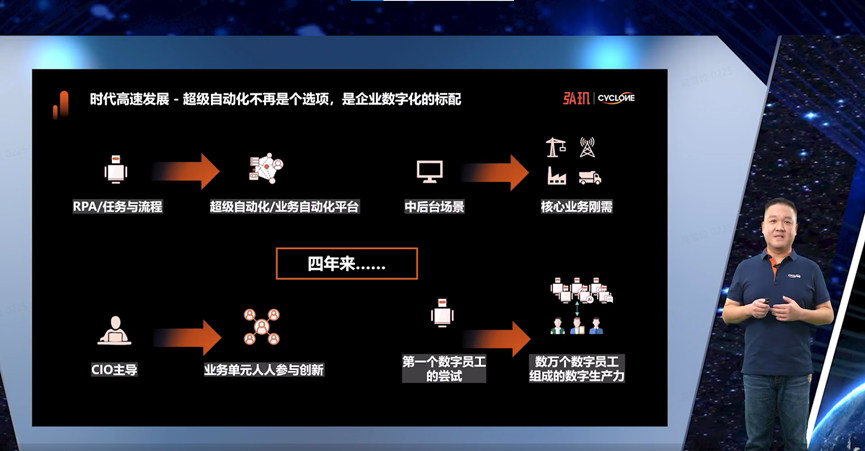 时代高速发展 - 超级自动化不再是个选项，是企业数字化的标配

弘玑 | CYCLONE

RPA/任务与流程

超级自动化/业务自动化平台

中后台场景

核心业务刚需

四年来……

CIO主导

业务单元人人参与创新

第一个数字员工的尝试

数万个数字员工组成的数字生产力